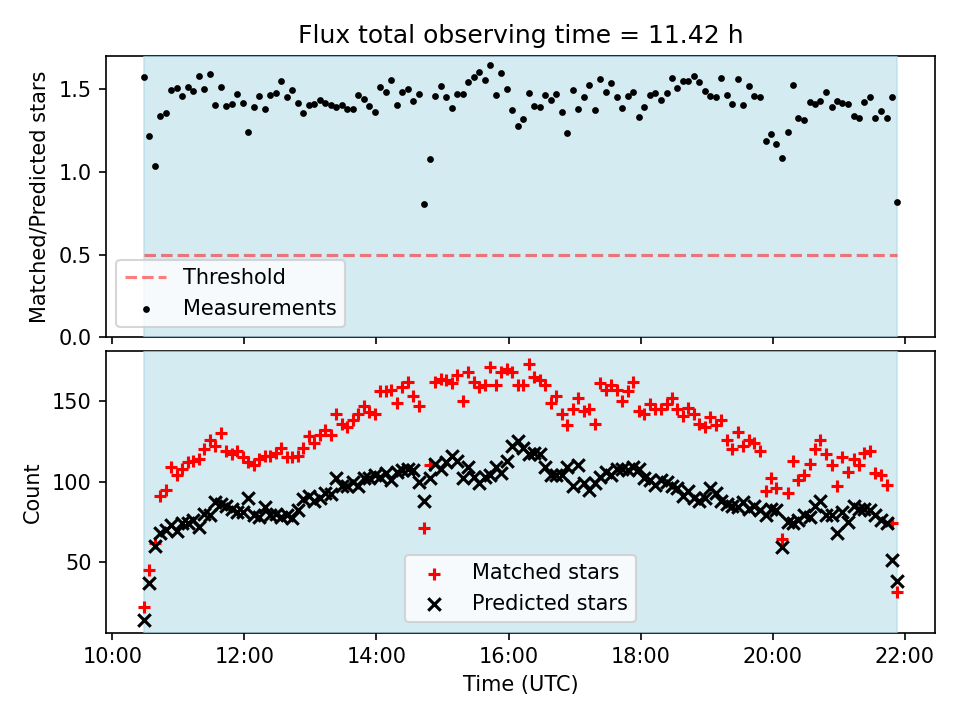 Flux total observing time = 11.42 h

Matched/Predicted stars

1.5
1.0
0.5
0.0

Threshold
Measurements

Count

150
100
50

Matched stars
Predicted stars

10:00
12:00
14:00
16:00
18:00
20:00
22:00

Time (UTC)